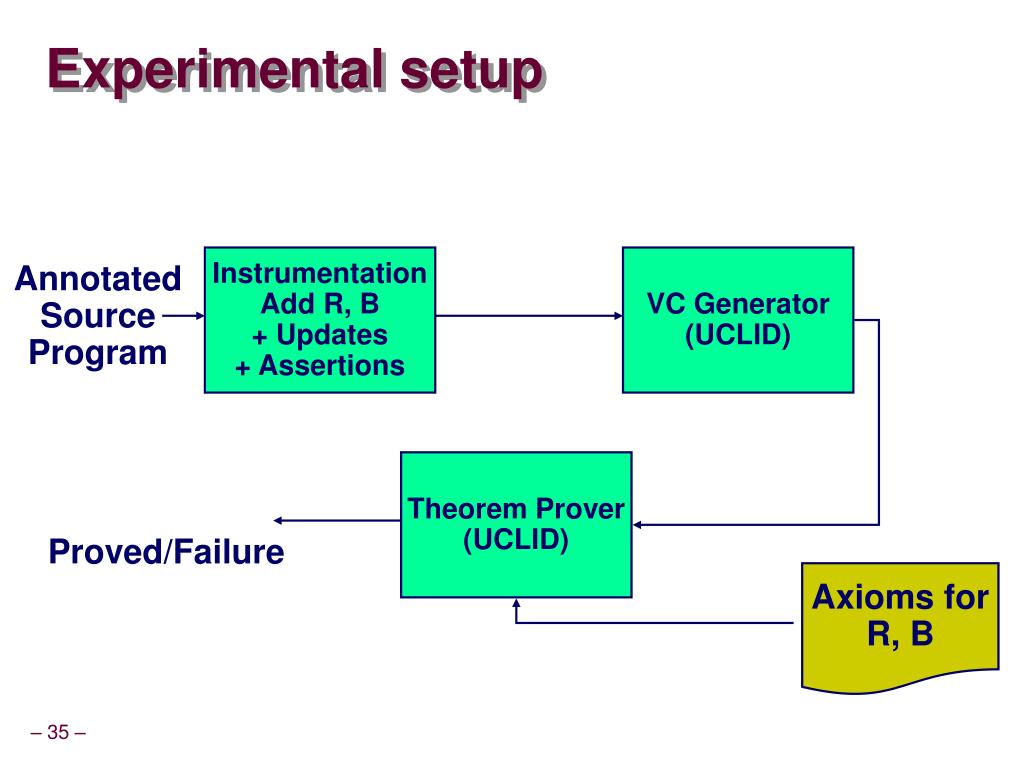 Experimental setup

Annotated Source Program

Instrumentation
Add R, B
+ Updates
+ Assertions

VC Generator
(UCLID)

Theorem Prover
(UCLID)

Proved/Failure

Axioms for
R, B

– 35 –